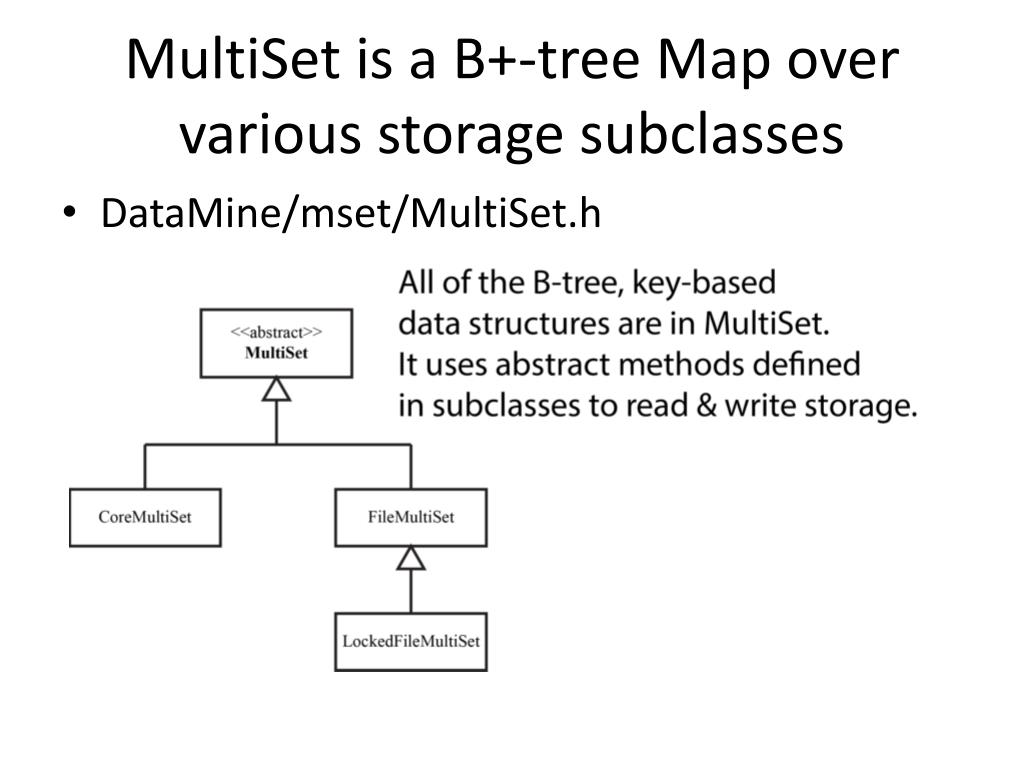 MultiSet is a B+-tree Map over various storage subclasses

• DataMine/mset/MultiSet.h

All of the B-tree, key-based data structures are in MultiSet. It uses abstract methods defined in subclasses to read & write storage.

<<abstract>>
MultiSet

CoreMultiSet

FileMultiSet

LockedFileMultiSet